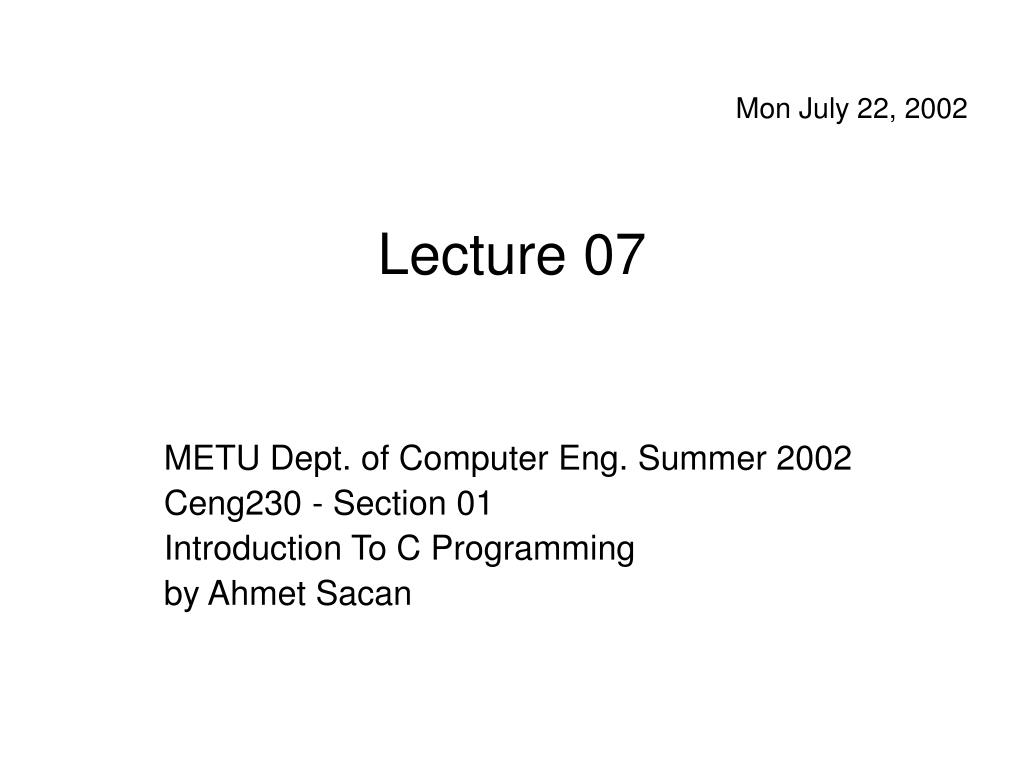 Mon July 22, 2002

Lecture 07

METU Dept. of Computer Eng. Summer 2002
Ceng230 - Section 01
Introduction To C Programming
by Ahmet Sacan